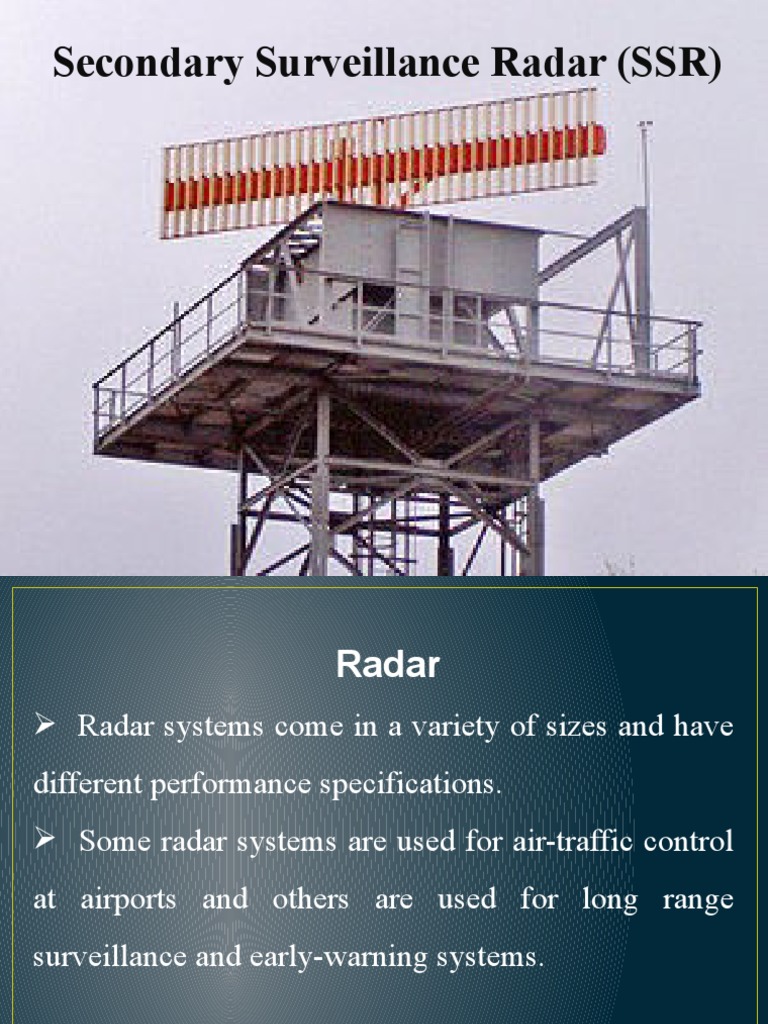 Secondary Surveillance Radar (SSR)

Radar

➢ Radar systems come in a variety of sizes and have different performance specifications.

➢ Some radar systems are used for air-traffic control at airports and others are used for long range surveillance and early-warning systems.